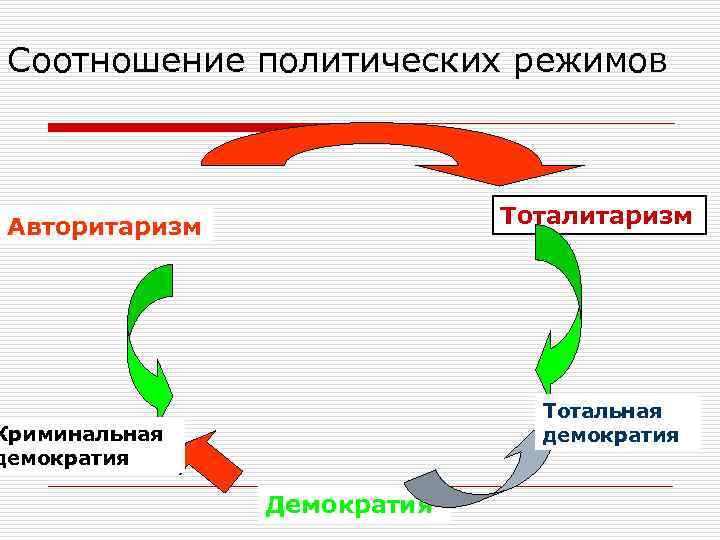 Соотношение политических режимов

Авторитаризм

Тоталитаризм

Криминальная демократия

Тотальная демократия

Демократия